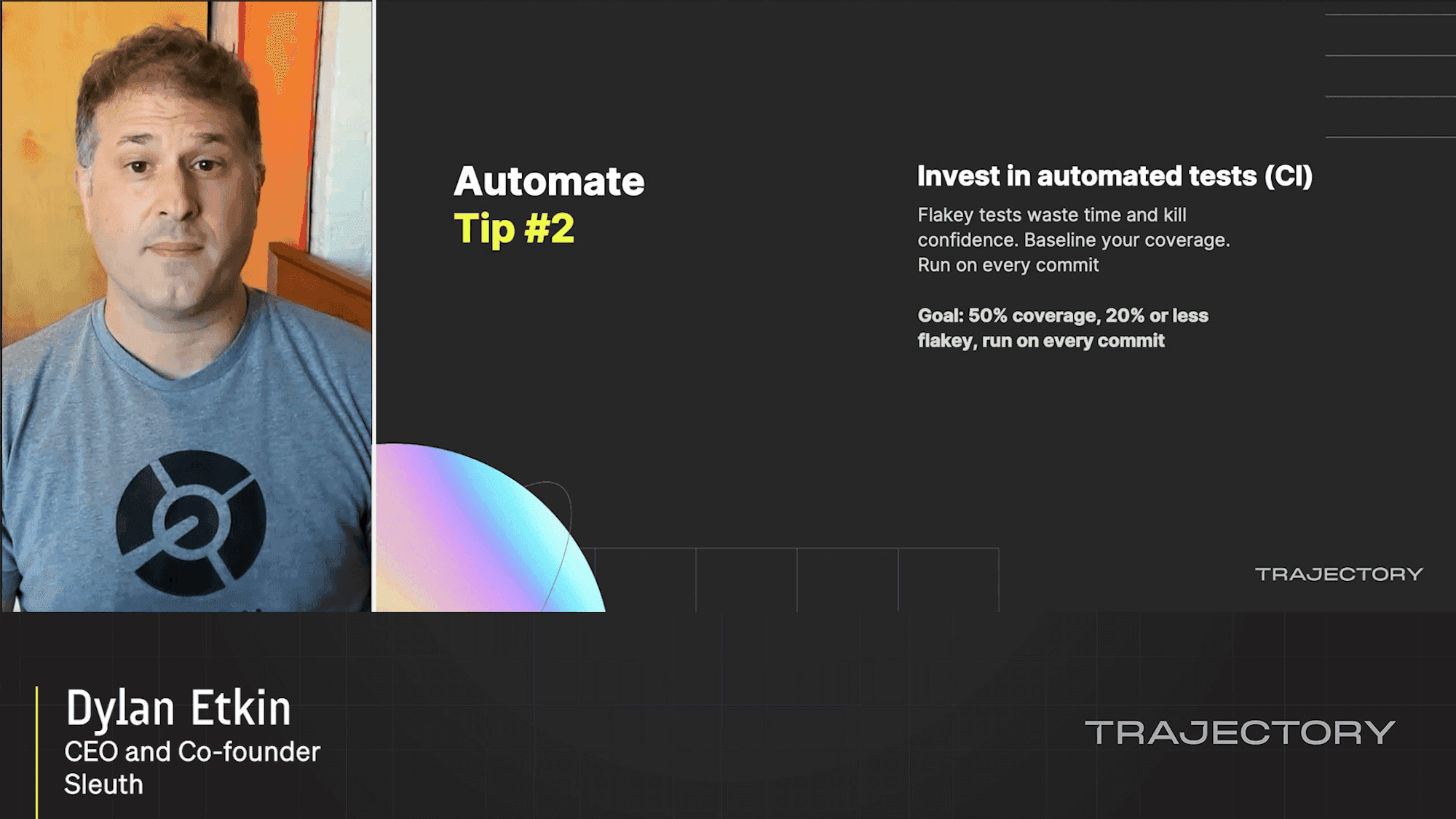 Automate
Tip #2

Invest in automated tests (CI)

Flakey tests waste time and kill confidence. Baseline your coverage. Run on every commit

Goal: 50% coverage, 20% or less flakey, run on every commit

TRAJECTORY

Dylan Etkin
CEO and Co-founder
Sleuth

TRAJECTORY